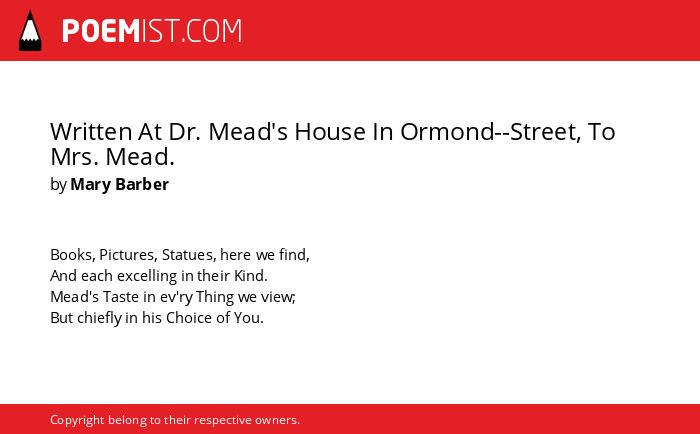 POEMIST.COM

Written At Dr. Mead's House In Ormond--Street, To Mrs. Mead.
by Mary Barber

Books, Pictures, Statues, here we find,
And each excelling in their Kind.
Mead's Taste in ev'ry Thing we view;
But chiefly in his Choice of You.

Copyright belong to their respective owners.